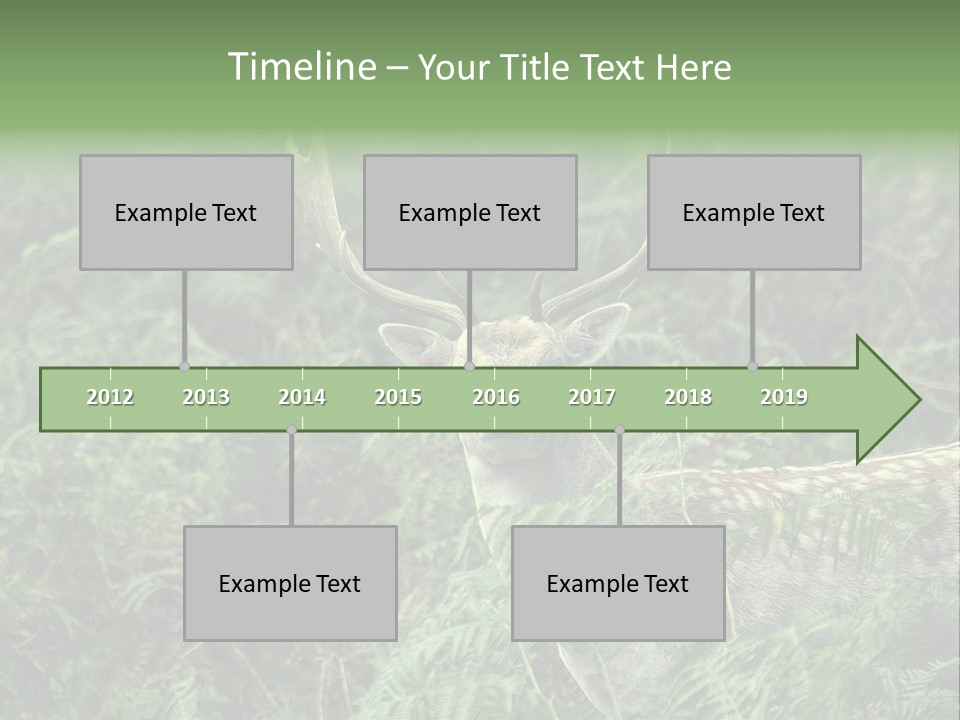 Timeline – Your Title Text Here

Example Text

Example Text

Example Text

2012 2013 2014 2015 2016 2017 2018 2019

Example Text

Example Text